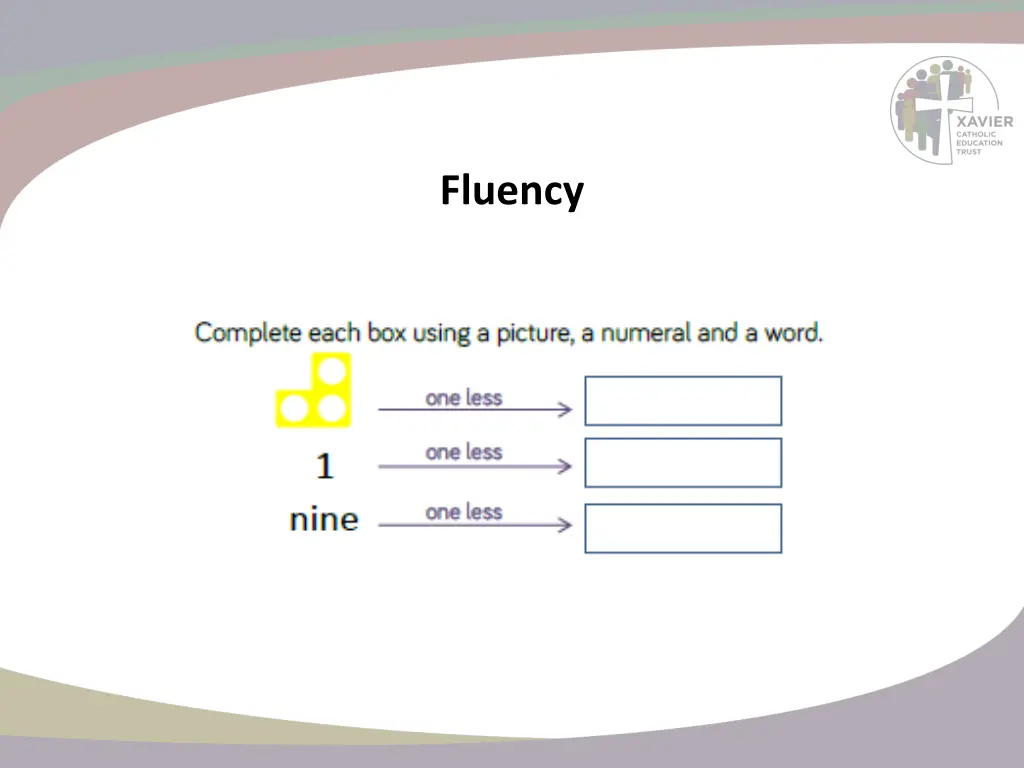 XAVIER
CATHOLIC
EDUCATION
TRUST

Fluency

Complete each box using a picture, a numeral and a word.

one less

1 one less

nine one less